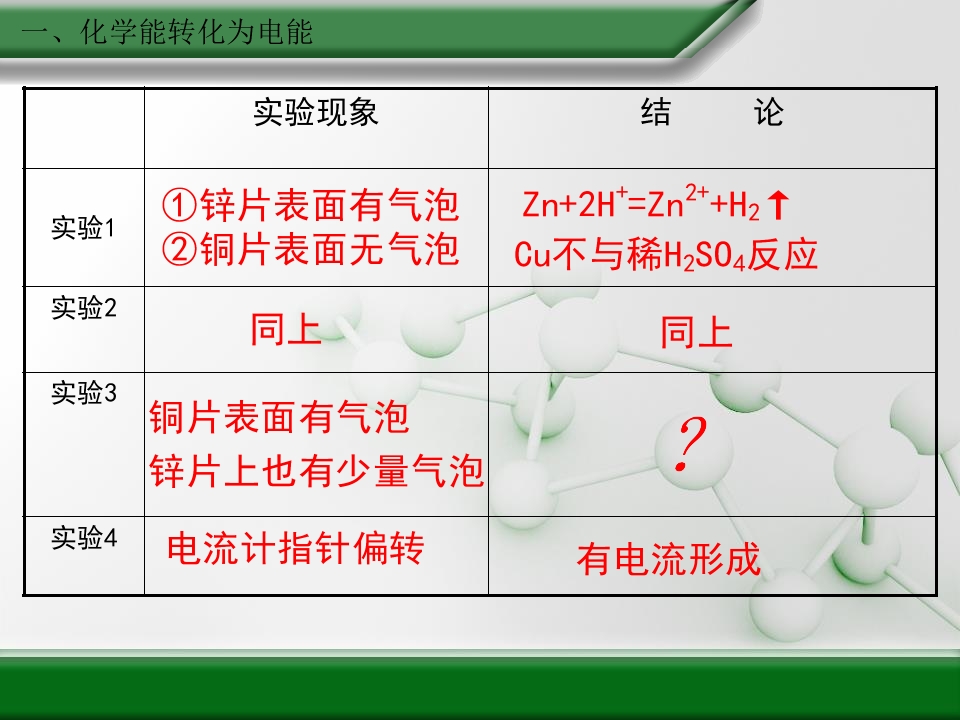 一、化学能转化为电能

|  | 实验现象 | 结　　论 |
|---|---|---|
| 实验1 | ①锌片表面有气泡 ②铜片表面无气泡 | $Zn+2H^+=Zn^{2+}+H_2\uparrow$ Cu不与稀$H_2SO_4$反应 |
| 实验2 | 同上 | 同上 |
| 实验3 | 铜片表面有气泡 锌片上也有少量气泡 | ? |
| 实验4 | 电流计指针偏转 | 有电流形成 |